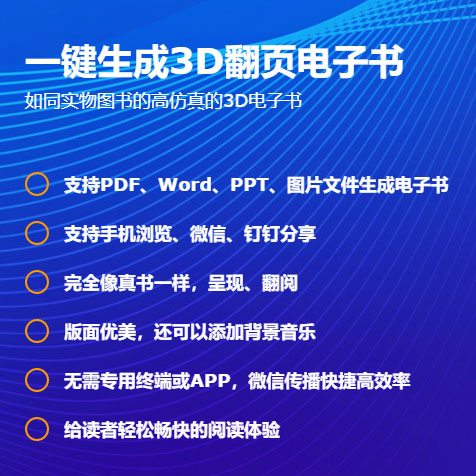 一键生成3D翻页电子书

如同实物图书的高仿真的3D电子书

支持PDF、Word、PPT、图片文件生成电子书

支持手机浏览、微信、钉钉分享

完全像真书一样，呈现、翻阅

版面优美，还可以添加背景音乐

无需专用终端或APP，微信传播快捷高效率

给读者轻松畅快的阅读体验